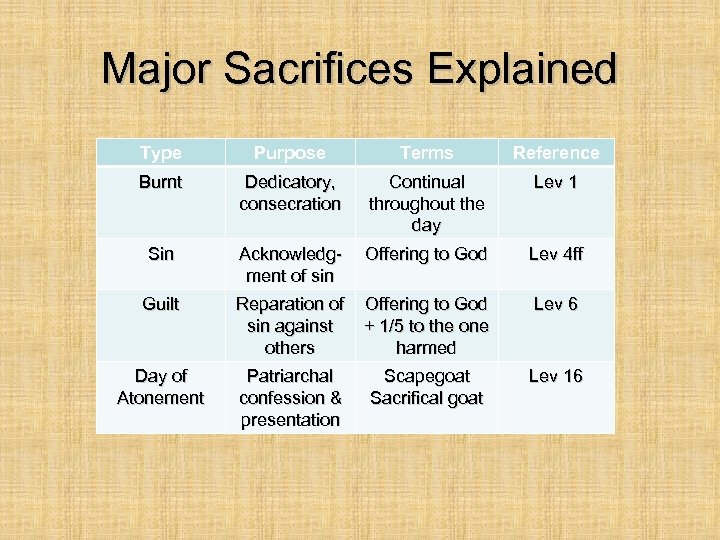 Major Sacrifices Explained

| Type | Purpose | Terms | Reference |
|---|---|---|---|
| Burnt | Dedicatory, consecration | Continual throughout the day | Lev 1 |
| Sin | Acknowledgment of sin | Offering to God | Lev 4ff |
| Guilt | Reparation of sin against others | Offering to God + 1/5 to the one harmed | Lev 6 |
| Day of Atonement | Patriarchal confession & presentation | Scapegoat Sacrifical goat | Lev 16 |